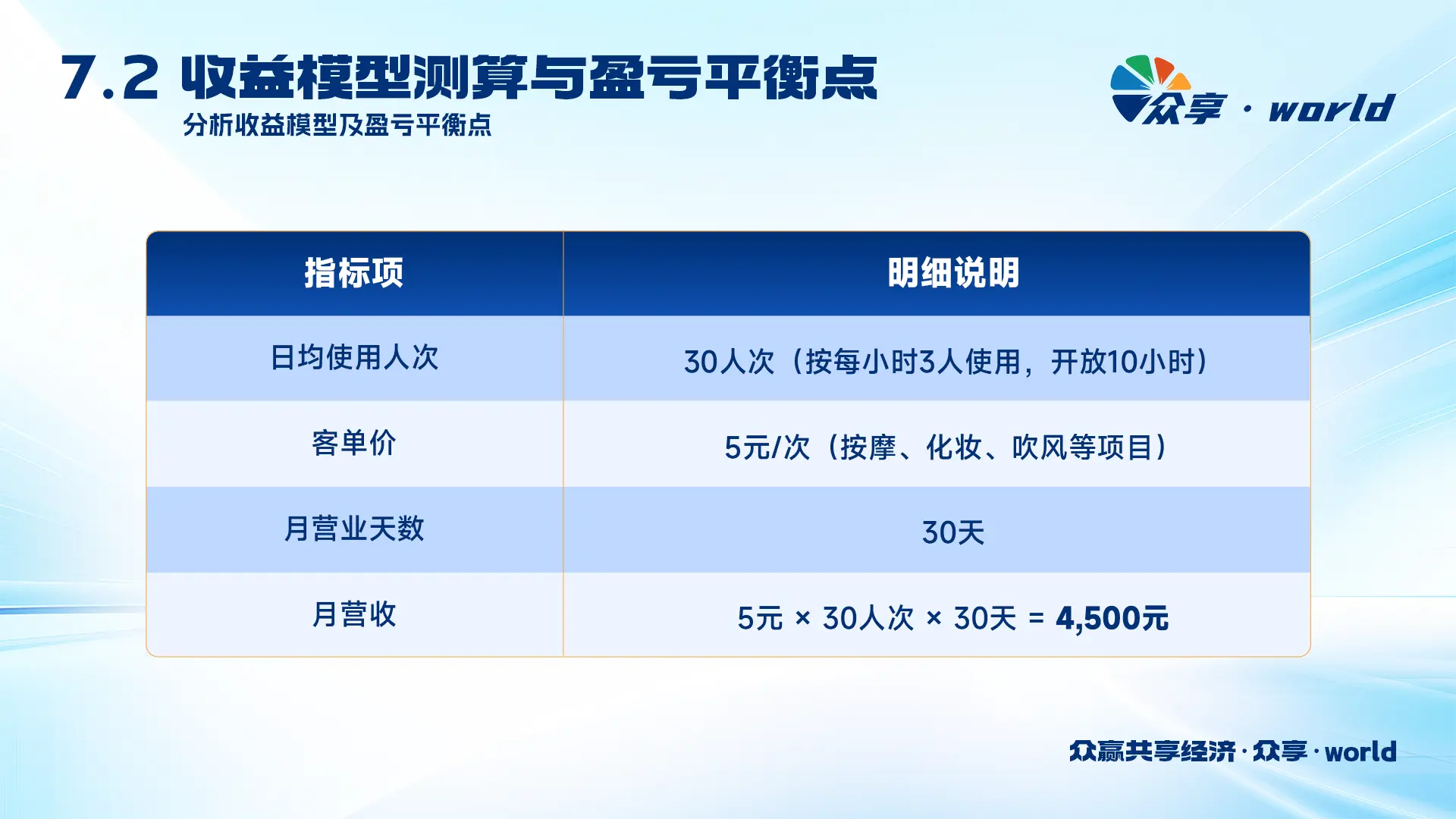 7.2 收益模型测算与盈亏平衡点
分析收益模型及盈亏平衡点

众享 · world

| 指标项 | 明细说明 |
|---|---|
| 日均使用人次 | 30人次（按每小时3人使用，开放10小时） |
| 客单价 | 5元/次（按摩、化妆、吹风等项目） |
| 月营业天数 | 30天 |
| 月营收 | 5元 × 30人次 × 30天 = 4,500元 |

众赢共享经济 · 众享 · world